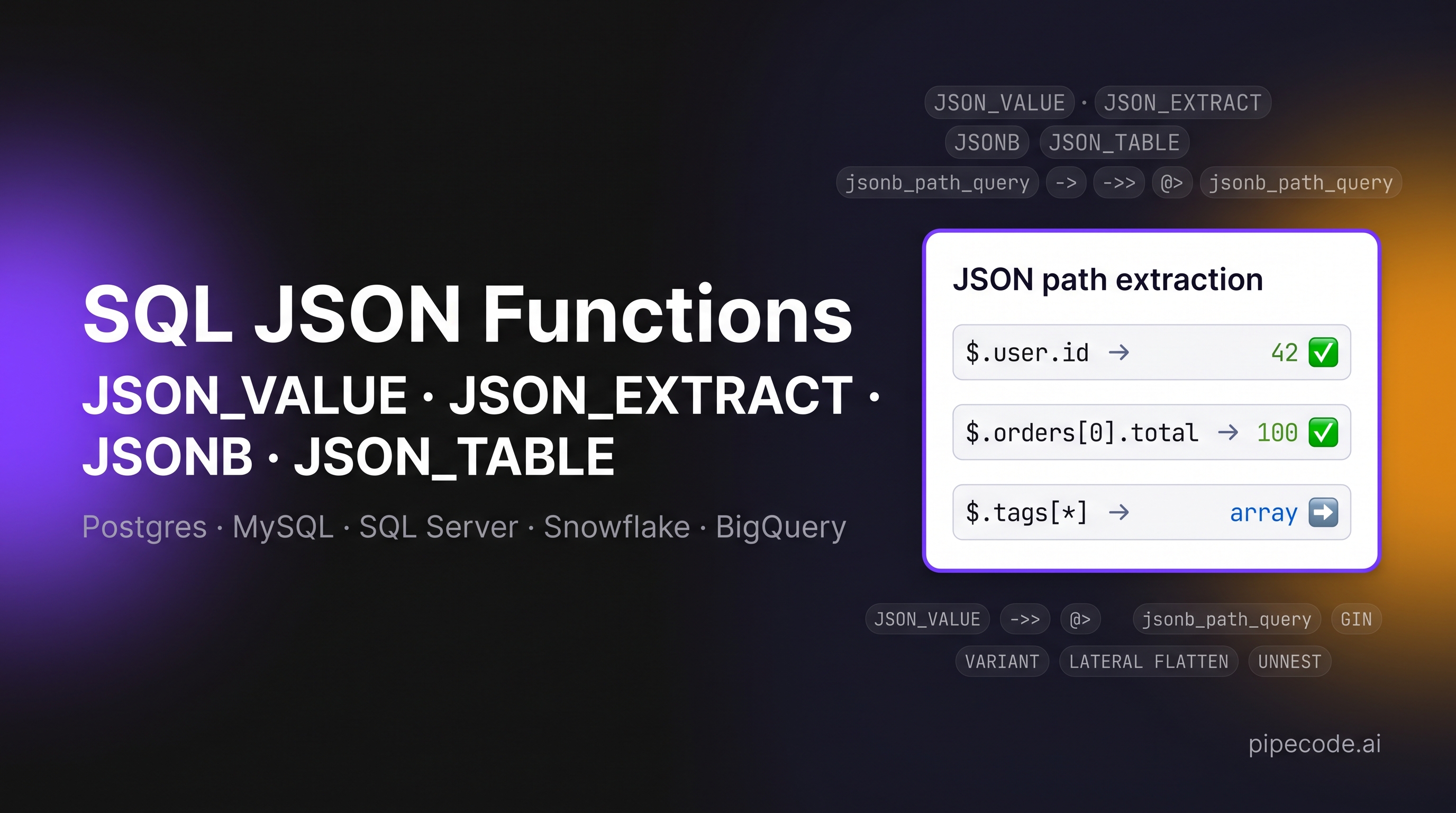 JSON_VALUE · JSON_EXTRACT
JSONB JSON_TABLE
jsonb_path_query -> ->> @> jsonb_path_query

SQL JSON Functions
JSON_VALUE · JSON_EXTRACT · JSONB · JSON_TABLE
Postgres · MySQL · SQL Server · Snowflake · BigQuery

JSON path extraction
$.user.id → 42 ✅
$.orders[0].total → 100 ✅
$.tags[*] → array ➡️

JSON_VALUE ->> @> jsonb_path_query GIN
VARIANT LATERAL FLATTEN UNNEST

pipecode.ai